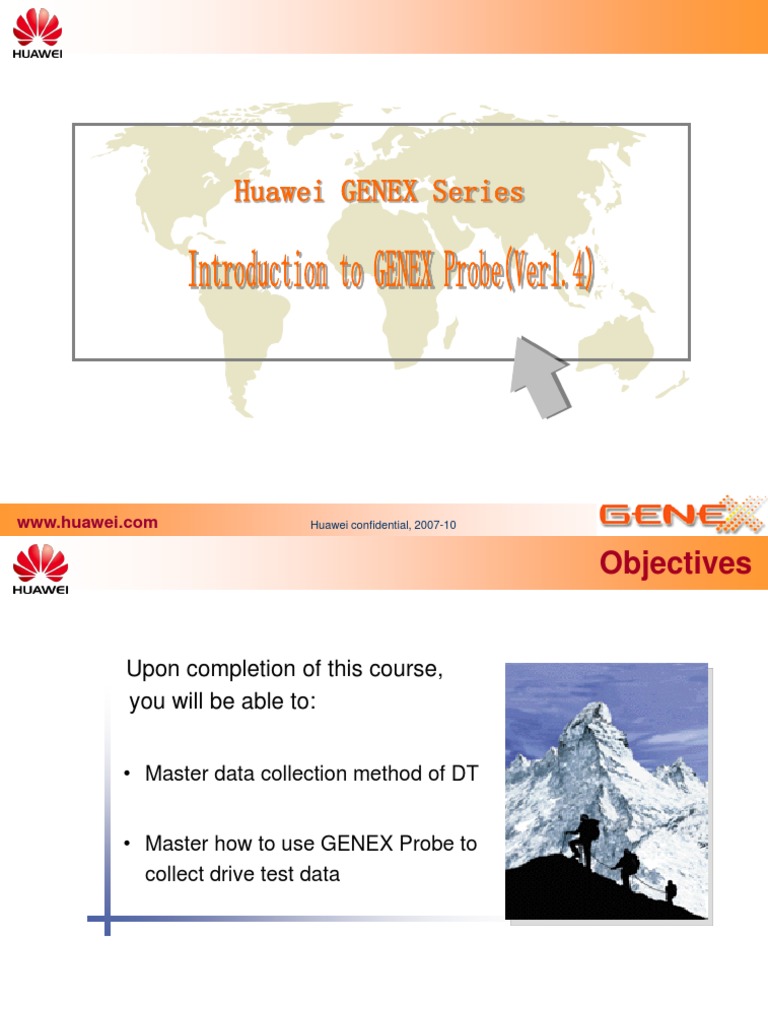 HUAWEI

Huawei GENEX Series

Introduction to GENEX Probe(Ver1.4)

www.huawei.com

Huawei confidential, 2007-10

GENEX

HUAWEI

Objectives

Upon completion of this course, you will be able to:

• Master data collection method of DT

• Master how to use GENEX Probe to collect drive test data